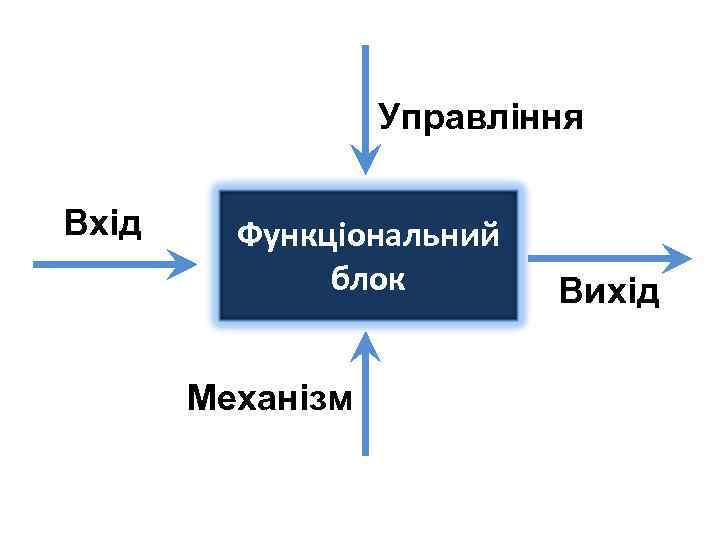 Управління

Вхід

Функціональний блок

Вихід

Механізм